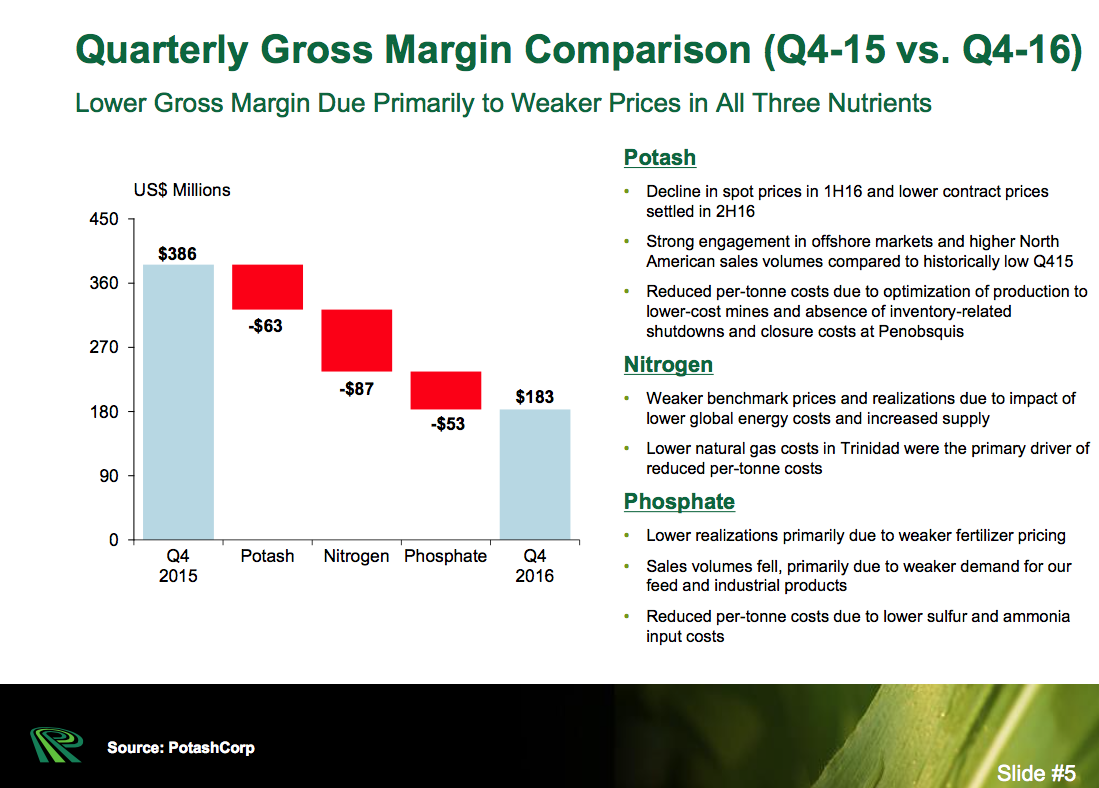 Quarterly Gross Margin Comparison (Q4-15 vs. Q4-16)

Lower Gross Margin Due Primarily to Weaker Prices in All Three Nutrients

US$ Millions

450
360
270
180
90
0

$386
-$63
-$87
-$53
$183

Q4
2015
Potash
Nitrogen
Phosphate
Q4
2016

Potash

• Decline in spot prices in 1H16 and lower contract prices settled in 2H16
• Strong engagement in offshore markets and higher North American sales volumes compared to historically low Q415
• Reduced per-tonne costs due to optimization of production to lower-cost mines and absence of inventory-related shutdowns and closure costs at Penobsquis

Nitrogen

• Weaker benchmark prices and realizations due to impact of lower global energy costs and increased supply
• Lower natural gas costs in Trinidad were the primary driver of reduced per-tonne costs

Phosphate

• Lower realizations primarily due to weaker fertilizer pricing
• Sales volumes fell, primarily due to weaker demand for our feed and industrial products
• Reduced per-tonne costs due to lower sulfur and ammonia input costs

Source: PotashCorp

Slide #5